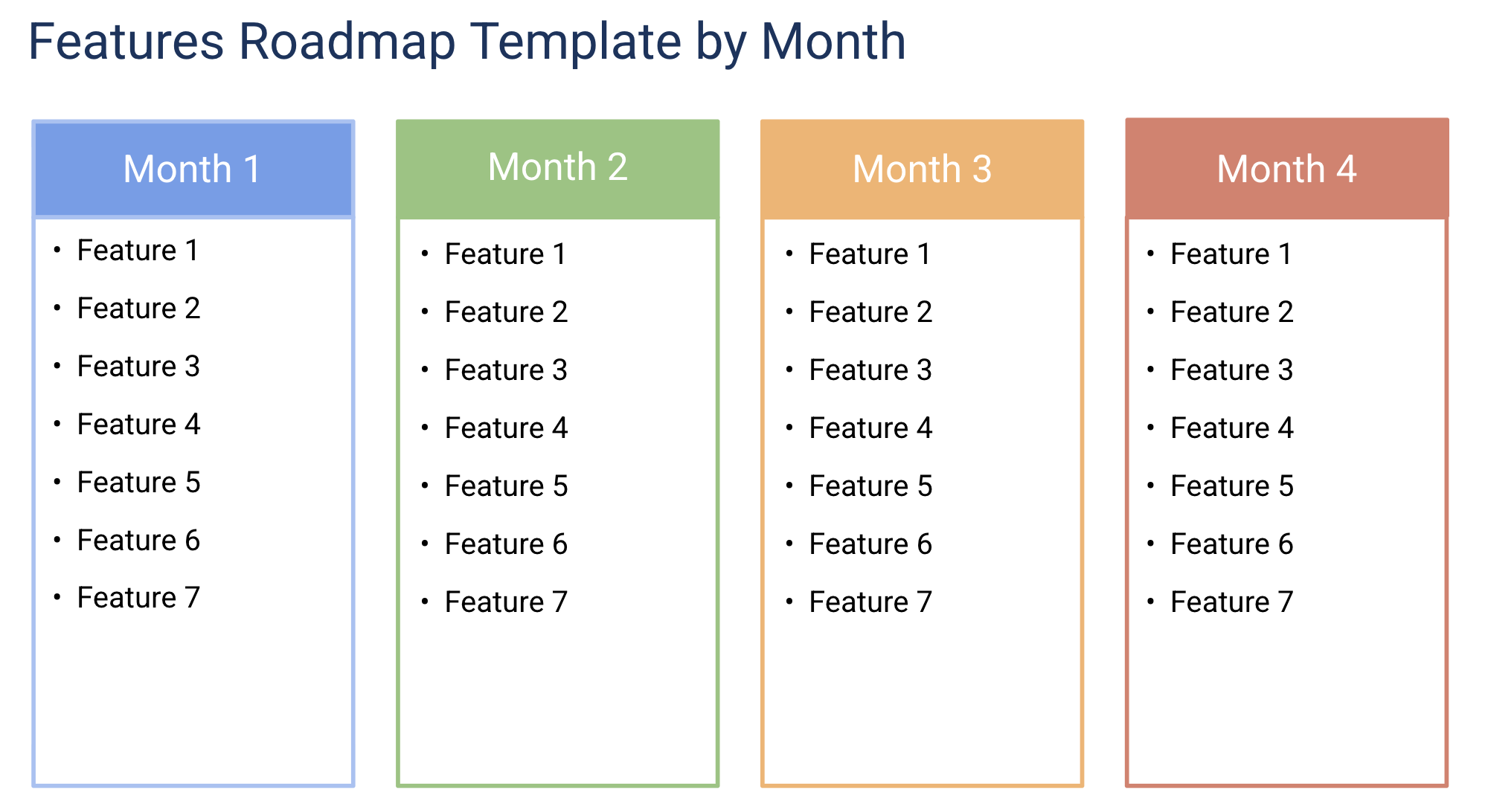 Features Roadmap Template by Month

Month 1
• Feature 1
• Feature 2
• Feature 3
• Feature 4
• Feature 5
• Feature 6
• Feature 7

Month 2
• Feature 1
• Feature 2
• Feature 3
• Feature 4
• Feature 5
• Feature 6
• Feature 7

Month 3
• Feature 1
• Feature 2
• Feature 3
• Feature 4
• Feature 5
• Feature 6
• Feature 7

Month 4
• Feature 1
• Feature 2
• Feature 3
• Feature 4
• Feature 5
• Feature 6
• Feature 7